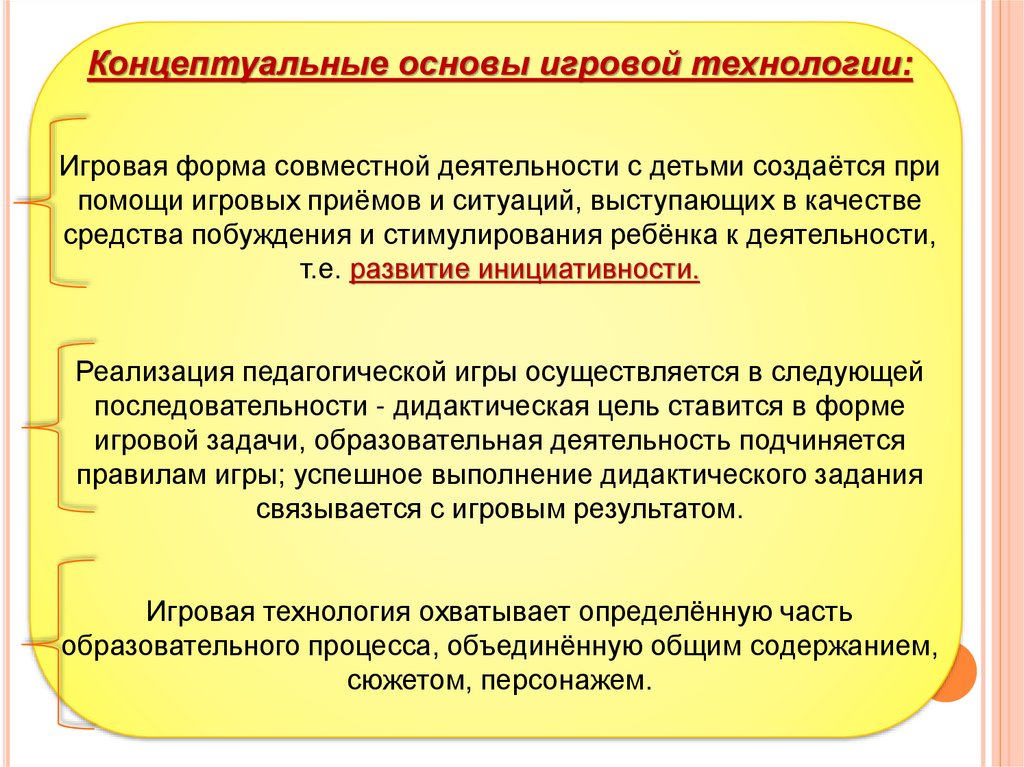 Концептуальные основы игровой технологии:

Игровая форма совместной деятельности с детьми создаётся при помощи игровых приёмов и ситуаций, выступающих в качестве средства побуждения и стимулирования ребёнка к деятельности, т.е. развитие инициативности.

Реализация педагогической игры осуществляется в следующей последовательности - дидактическая цель ставится в форме игровой задачи, образовательная деятельность подчиняется правилам игры; успешное выполнение дидактического задания связывается с игровым результатом.

Игровая технология охватывает определённую часть образовательного процесса, объединённую общим содержанием, сюжетом, персонажем.